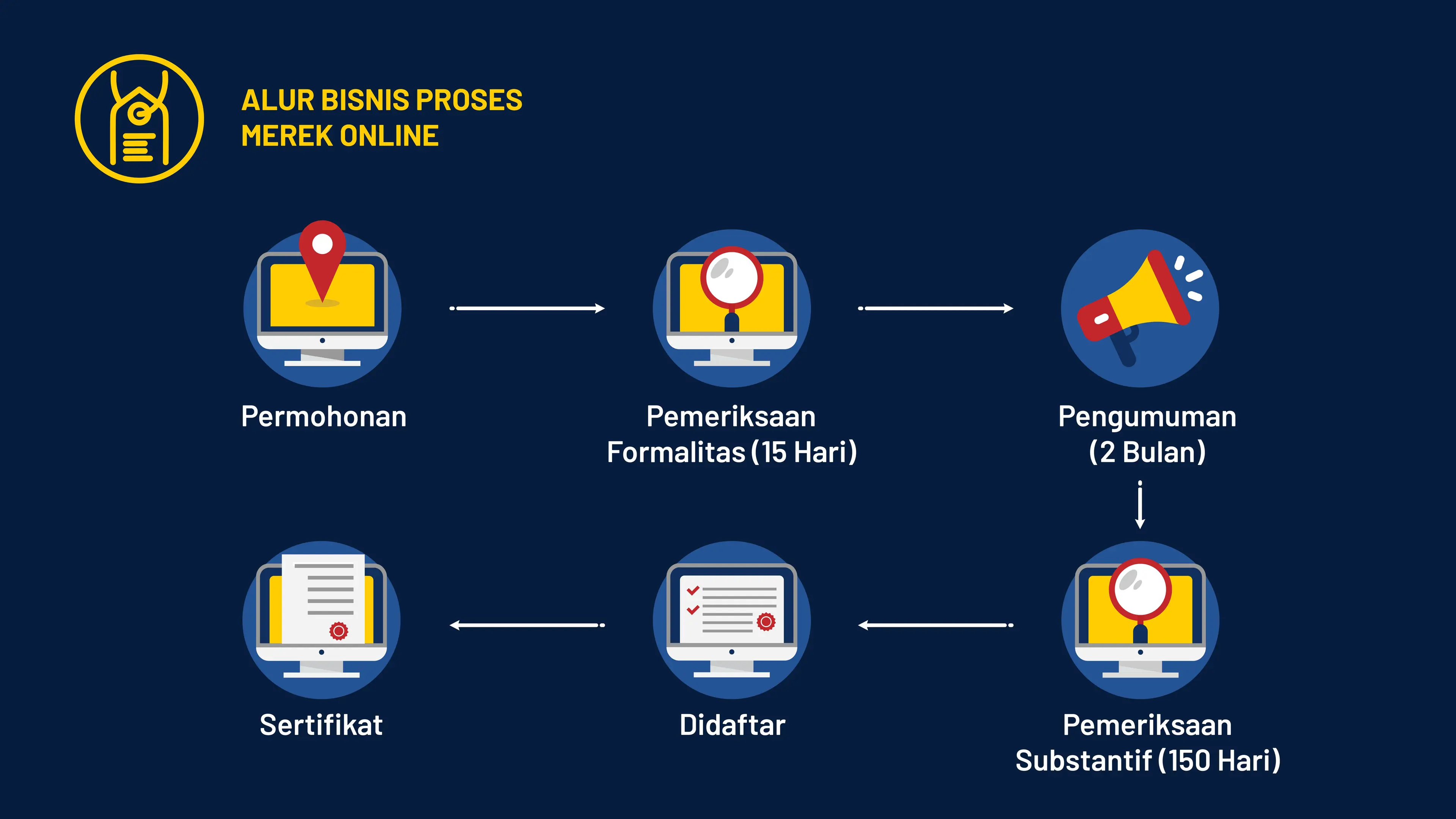 ALUR BISNIS PROSES
MEREK ONLINE

Permohonan

Pemeriksaan Formalitas (15 Hari)

Pengumuman (2 Bulan)

Pemeriksaan Substantif (150 Hari)

Didaftar

Sertifikat